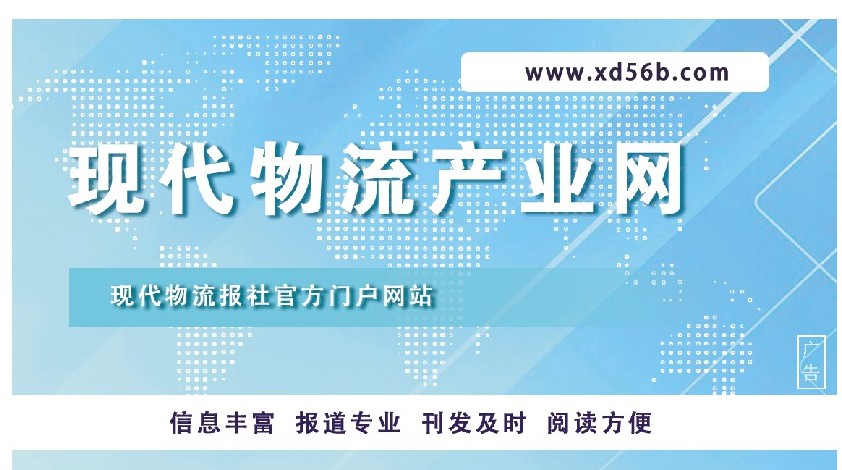 www.xd56b.com

现代物流产业网

现代物流报社官方门户网站

广告

信息丰富 报道专业 刊发及时 阅读方便